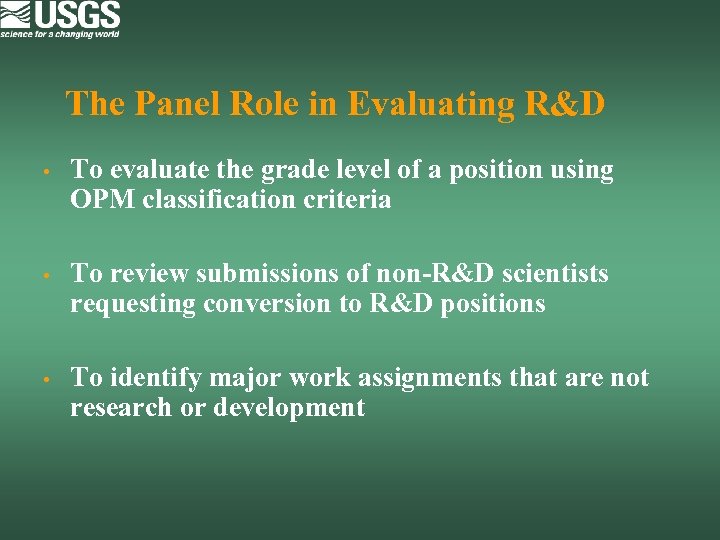 USGS
science for a changing world

The Panel Role in Evaluating R&D

• To evaluate the grade level of a position using OPM classification criteria

• To review submissions of non-R&D scientists requesting conversion to R&D positions

• To identify major work assignments that are not research or development